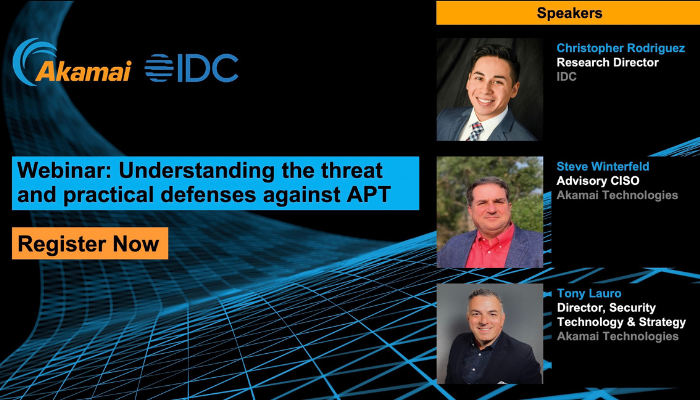 Akamai IDC

Webinar: Understanding the threat and practical defenses against APT

Register Now

Speakers

Christopher Rodriguez
Research Director
IDC

Steve Winterfeld
Advisory CISO
Akamai Technologies

Tony Lauro
Director, Security Technology & Strategy
Akamai Technologies